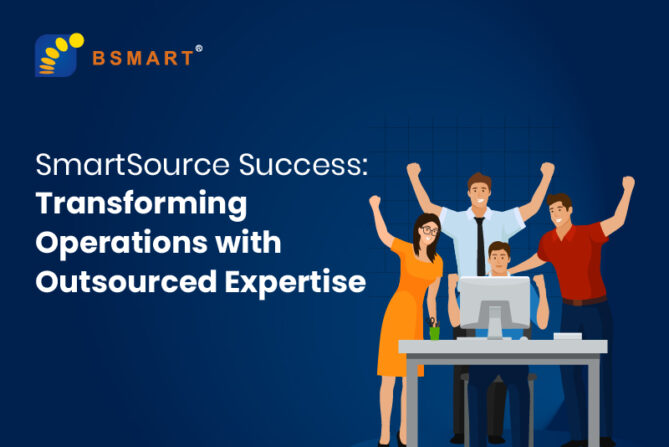 BSMART®

SmartSource Success: Transforming Operations with Outsourced Expertise